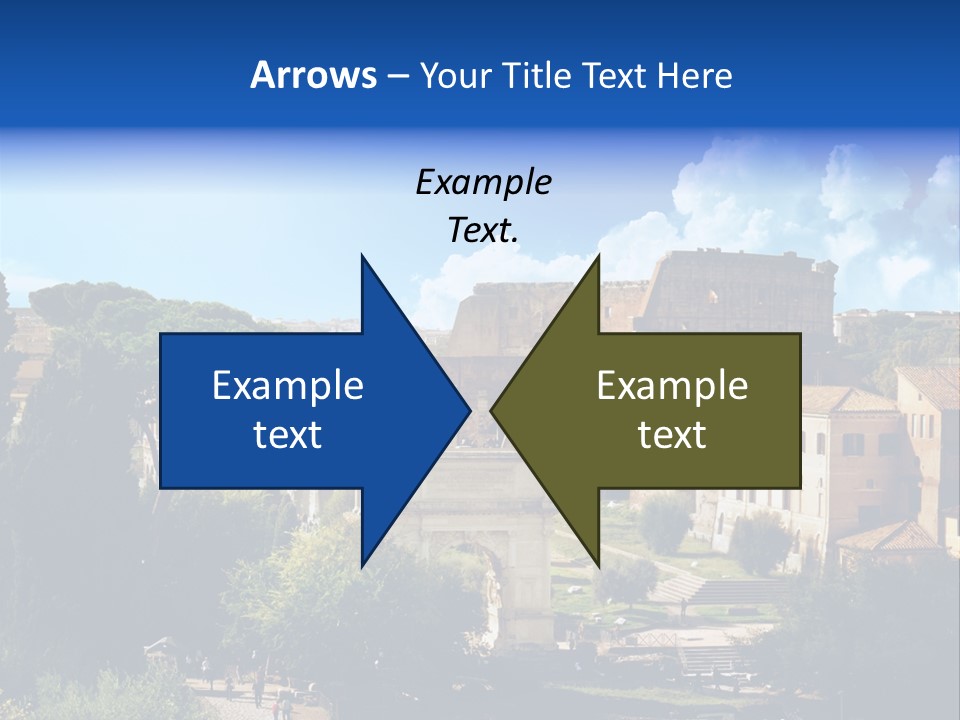 Arrows – Your Title Text Here

Example Text.

Example text

Example text